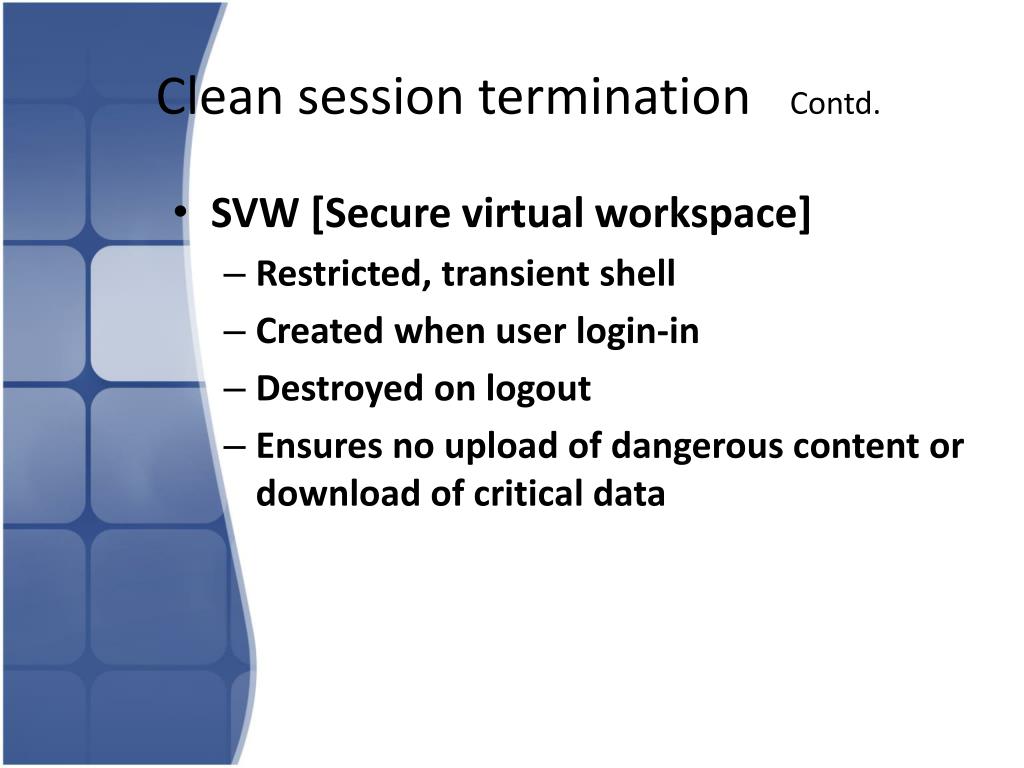 Clean session termination Contd.

• SVW [Secure virtual workspace]
– Restricted, transient shell
– Created when user login-in
– Destroyed on logout
– Ensures no upload of dangerous content or download of critical data